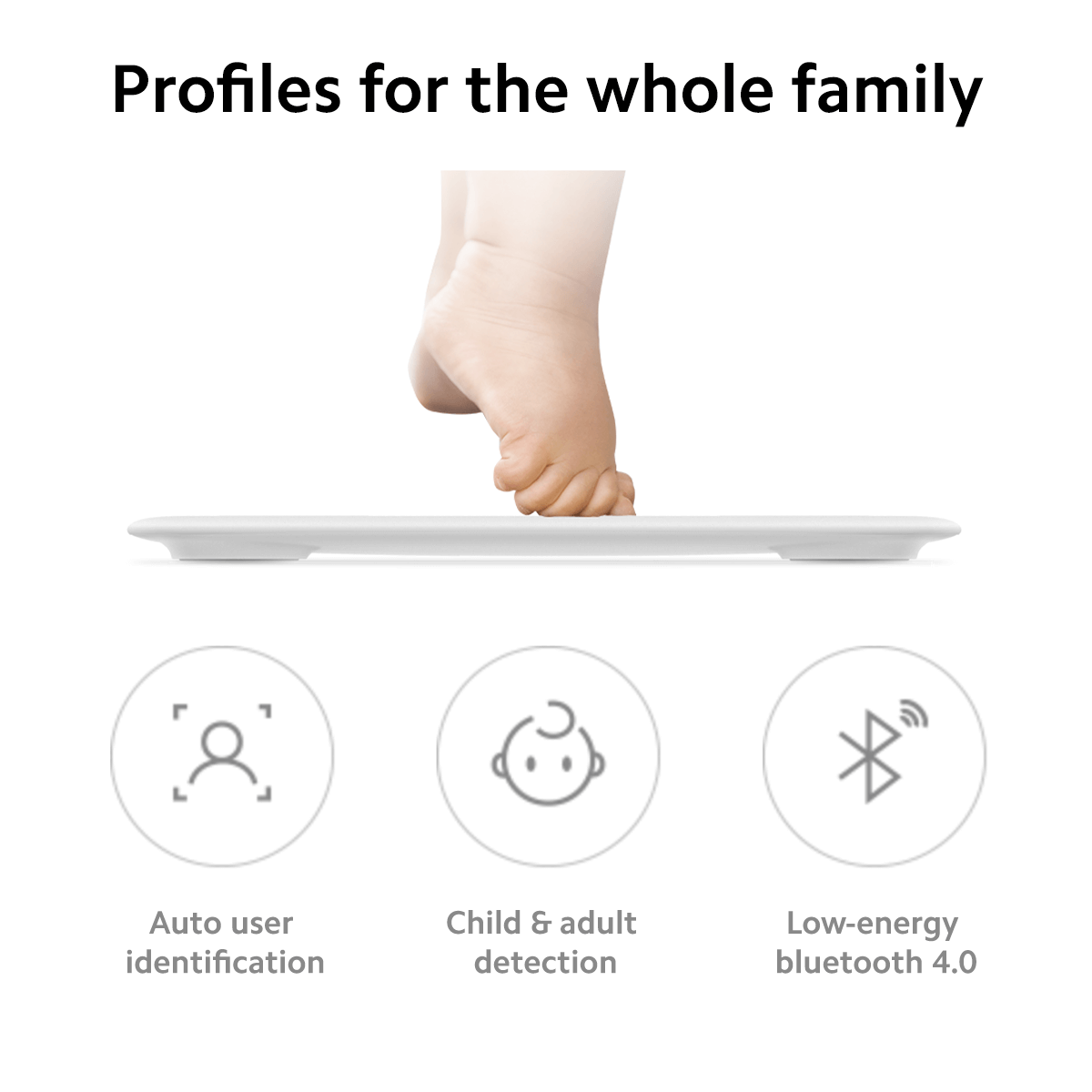 Profiles for the whole family

Auto user identification

Child & adult detection

Low-energy bluetooth 4.0